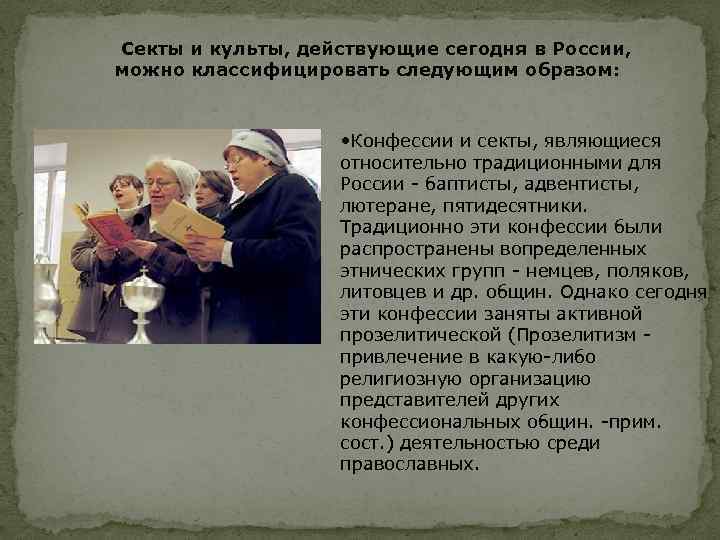 Секты и культы, действующие сегодня в России, можно классифицировать следующим образом:

•Конфессии и секты, являющиеся относительно традиционными для России - баптисты, адвентисты, лютеране, пятидесятники. Традиционно эти конфессии были распространены вопределенных этнических групп - немцев, поляков, литовцев и др. общин. Однако сегодня эти конфессии заняты активной прозелитической (Прозелитизм - привлечение в какую-либо религиозную организацию представителей других конфессиональных общин. -прим. сост.) деятельностью среди православных.